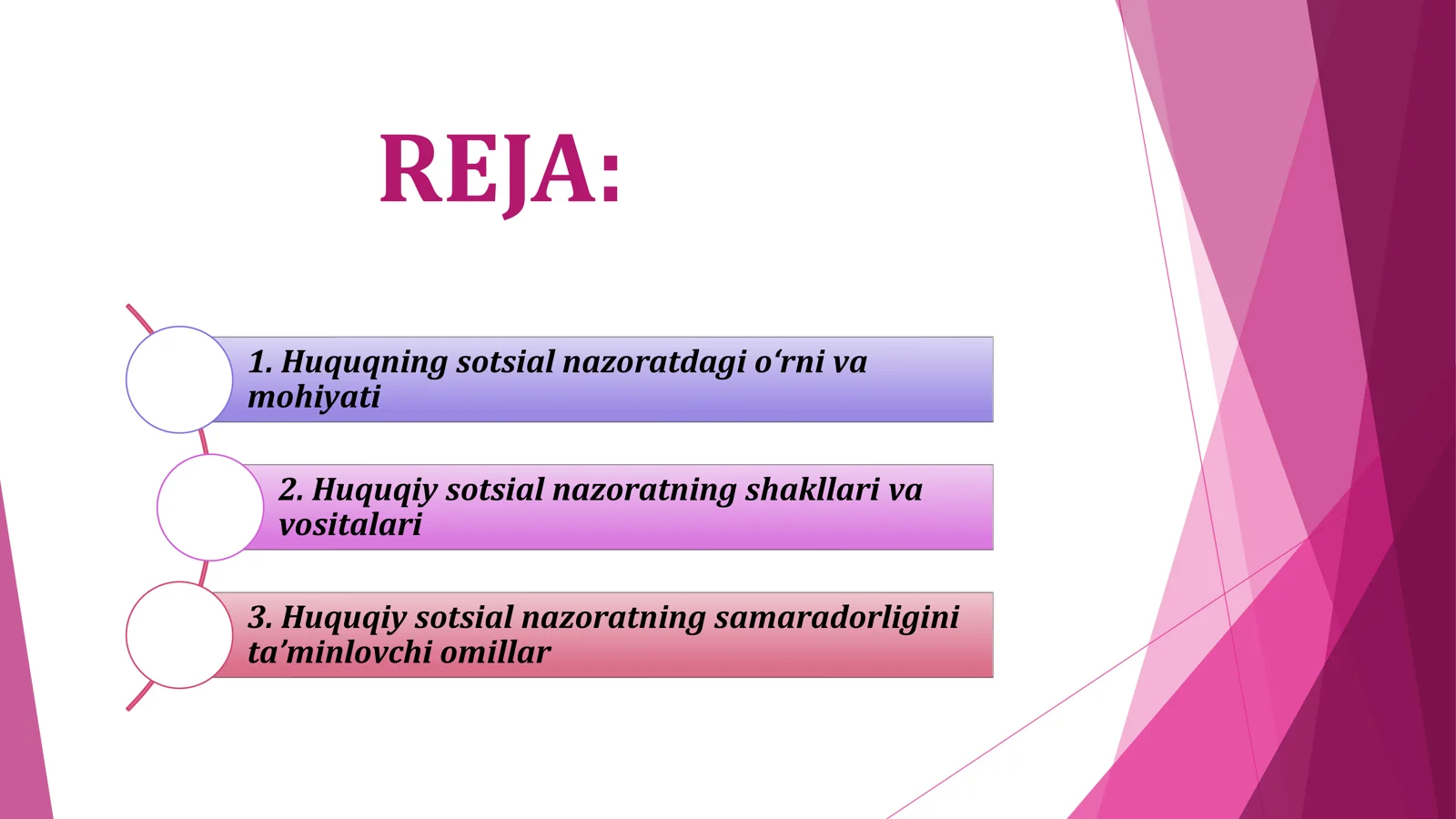 REJA:

1. Huquqning sotsial nazoratdagi o‘rni va mohiyati

2. Huquqiy sotsial nazoratning shakllari va vositalari

3. Huquqiy sotsial nazoratning samaradorligini ta’minlovchi omillar